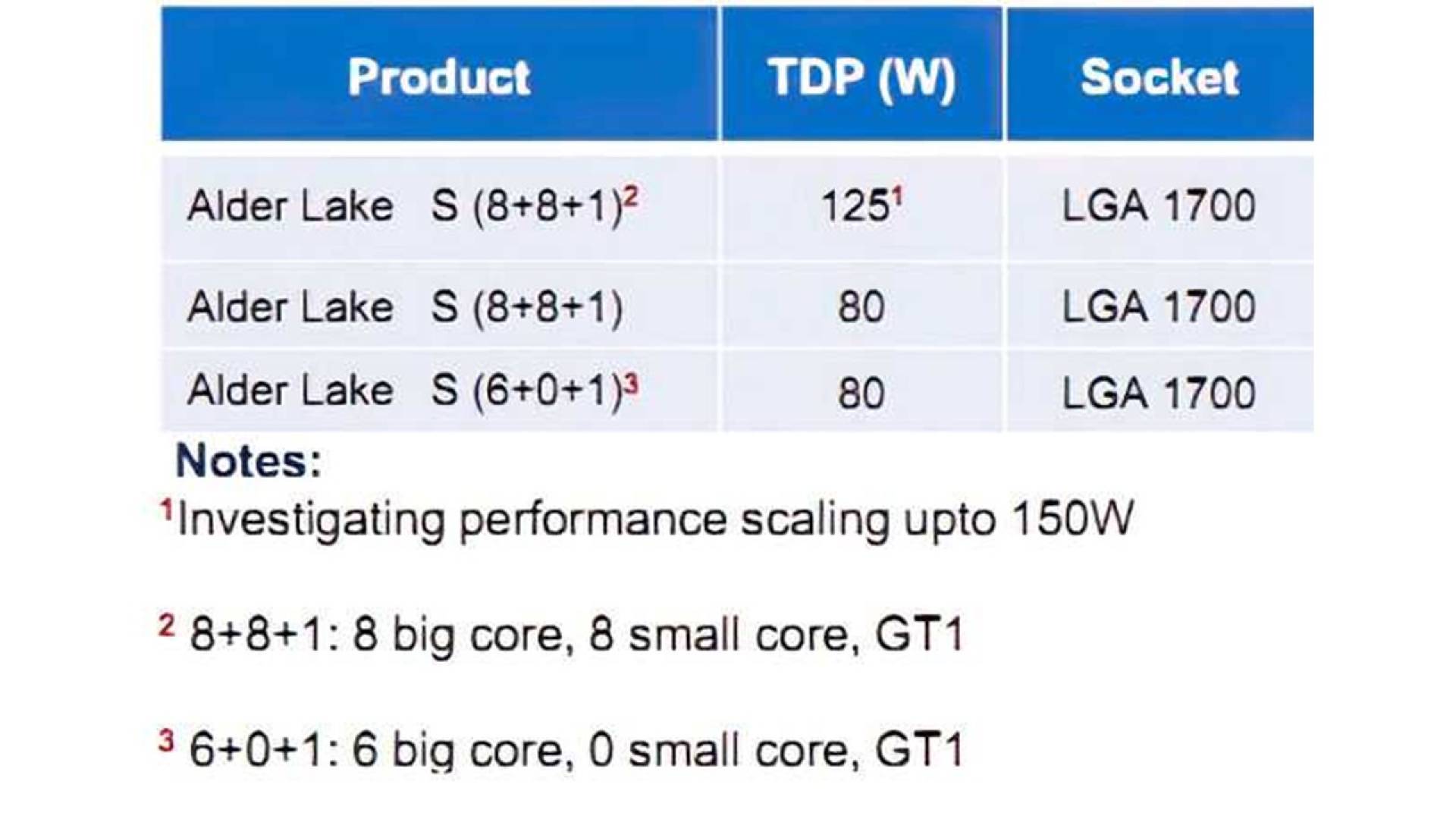 | Product | TDP (W) | Socket |
|---|---|---|
| Alder Lake S (8+8+1)$^2$ | 125$^1$ | LGA 1700 |
| Alder Lake S (8+8+1) | 80 | LGA 1700 |
| Alder Lake S (6+0+1)$^3$ | 80 | LGA 1700 |

Notes:

$^1$Investigating performance scaling upto 150W

$^2$ 8+8+1: 8 big core, 8 small core, GT1

$^3$ 6+0+1: 6 big core, 0 small core, GT1